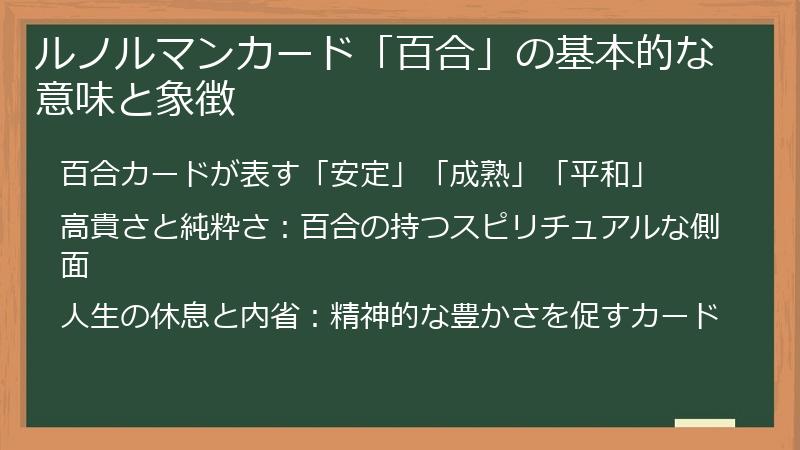 ルノルマンカード「百合」の基本的な意味と象徴

百合カードが表す「安定」「成熟」「平和」

高貴さと純粋さ：百合の持つスピリチュアルな側面

人生の休息と内省：精神的な豊かさを促すカード